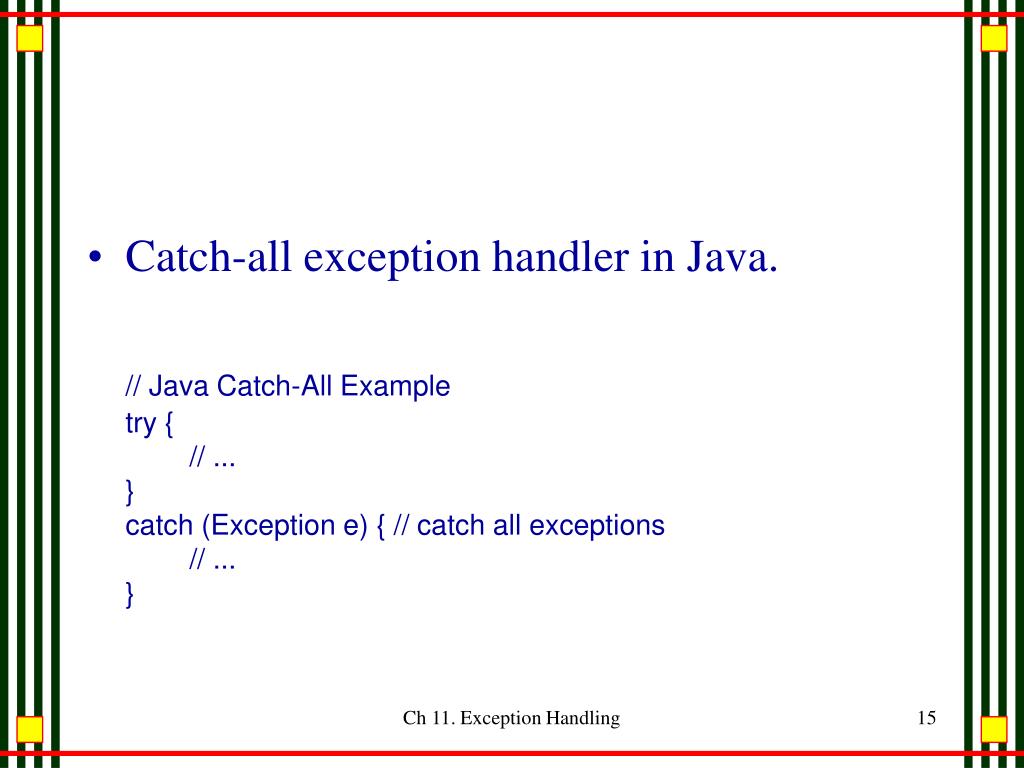 • Catch-all exception handler in Java.

// Java Catch-All Example
try {
    // ...
}
catch (Exception e) { // catch all exceptions
    // ...
}

Ch 11. Exception Handling

15